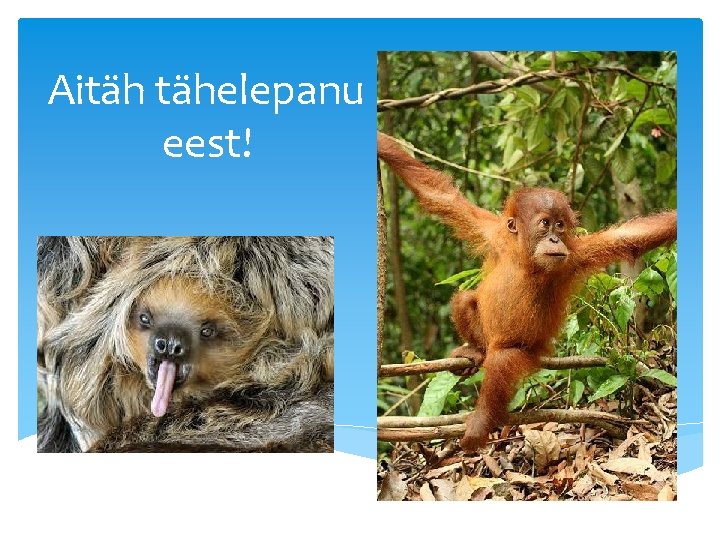 Aitäh tähelepanu eest!